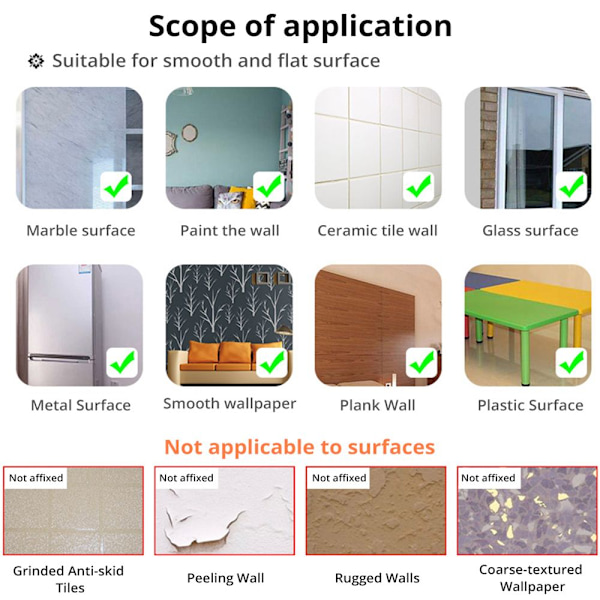 Scope of application

Suitable for smooth and flat surface

Marble surface

Paint the wall

Ceramic tile wall

Glass surface

Metal Surface

Smooth wallpaper

Plank Wall

Plastic Surface

Not applicable to surfaces

Not affixed

Grinded Anti-skid Tiles

Not affixed

Peeling Wall

Not affixed

Rugged Walls

Not affixed

Coarse-textured Wallpaper